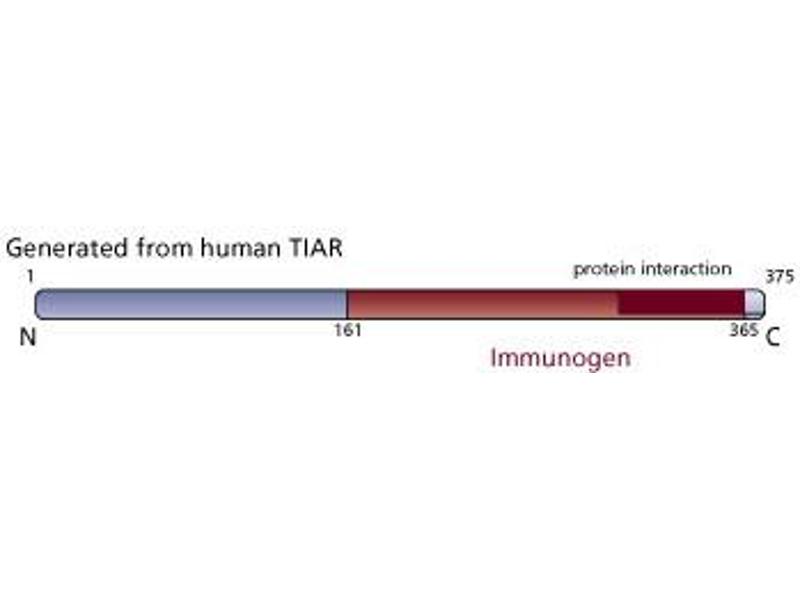 Generated from human TIAR

1

protein interaction

375

N

161

365

C

Immunogen